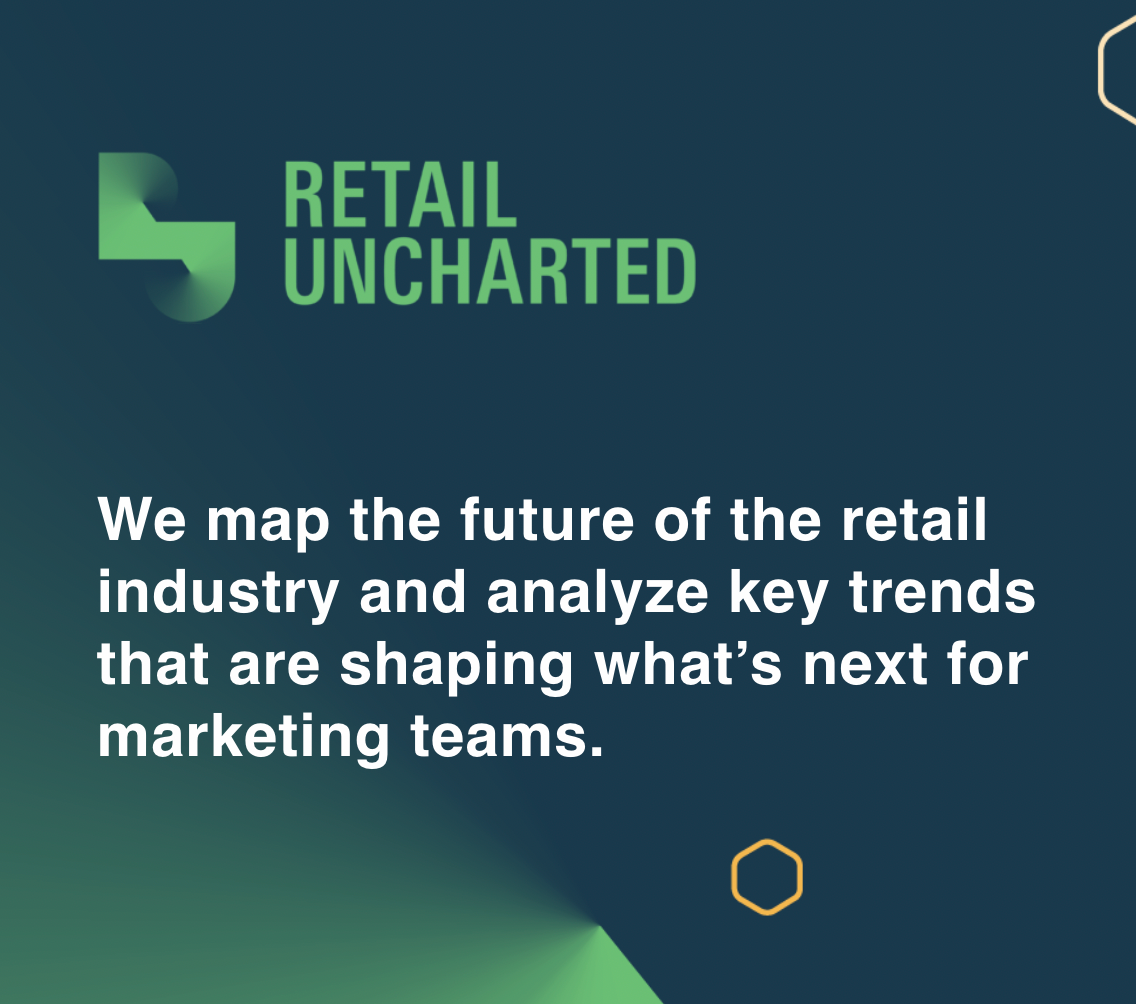 RETAIL
UNCHARTED

We map the future of the retail industry and analyze key trends that are shaping what’s next for marketing teams.